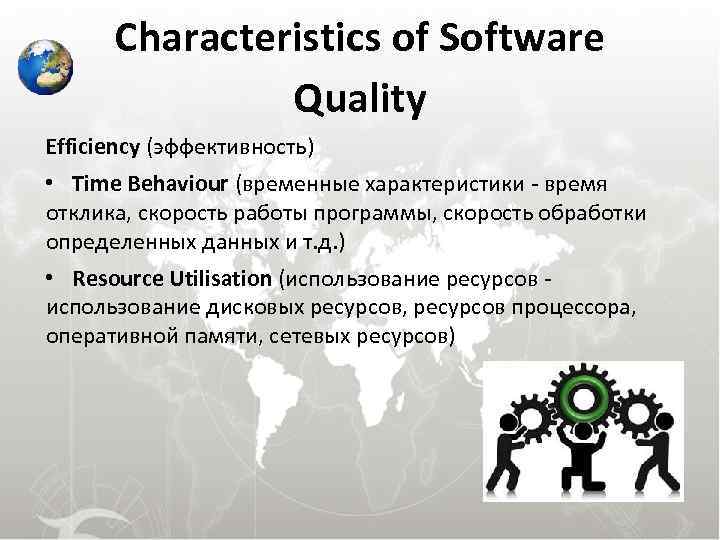 Characteristics of Software Quality

Efficiency (эффективность)

• Time Behaviour (временные характеристики - время отклика, скорость работы программы, скорость обработки определенных данных и т.д.)

• Resource Utilisation (использование ресурсов - использование дисковых ресурсов, ресурсов процессора, оперативной памяти, сетевых ресурсов)